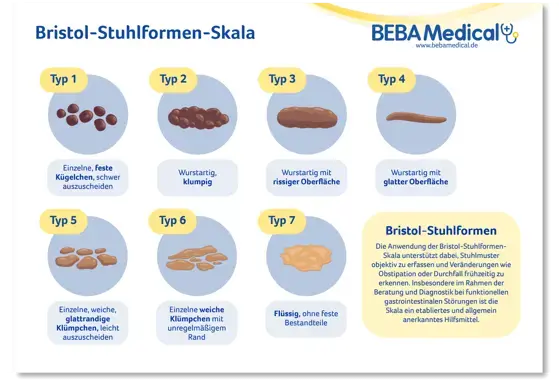 Bristol-Stuhlformen-Skala

BEBA Medical
www.bebamedical.de

Typ 1
Einzelne, feste Kügelchen, schwer auszuscheiden

Typ 2
Wurstartig, klumpig

Typ 3
Wurstartig mit rissiger Oberfläche

Typ 4
Wurstartig mit glatter Oberfläche

Typ 5
Einzelne, weiche, glattrandige Klümpchen, leicht auszuscheiden

Typ 6
Einzelne weiche Klümpchen mit unregelmäßigem Rand

Typ 7
Flüssig, ohne feste Bestandteile

Bristol-Stuhlformen
Die Anwendung der Bristol-Stuhlformen-Skala unterstützt dabei, Stuhlmuster objektiv zu erfassen und Veränderungen wie Obstipation oder Durchfall frühzeitig zu erkennen. Insbesondere im Rahmen der Beratung und Diagnostik bei funktionellen gastrointestinalen Störungen ist die Skala ein etabliertes und allgemein anerkanntes Hilfsmittel.